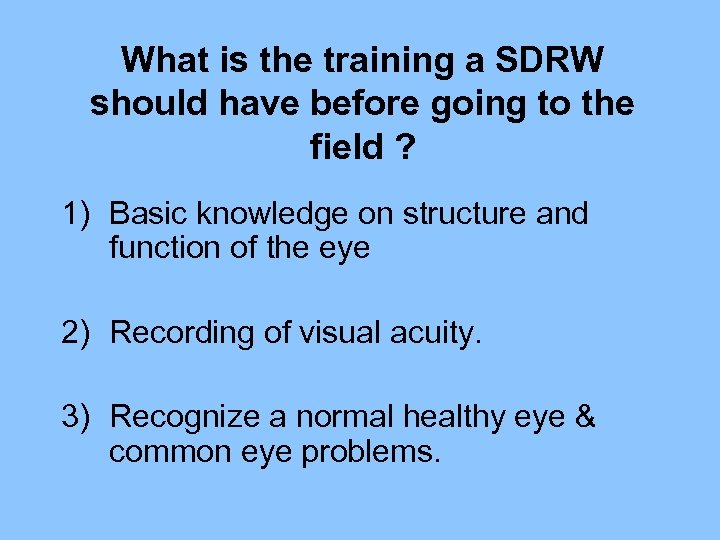 What is the training a SDRW should have before going to the field ?

1) Basic knowledge on structure and function of the eye

2) Recording of visual acuity.

3) Recognize a normal healthy eye & common eye problems.